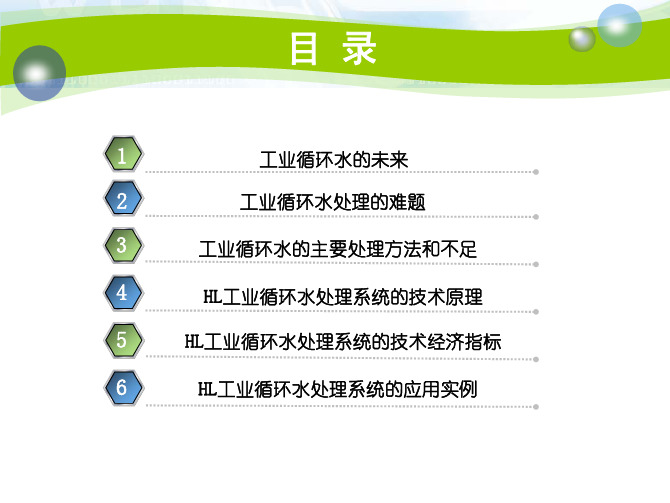 目 录

1 工业循环水的未来

2 工业循环水处理的难题

3 工业循环水的主要处理方法和不足

4 HL工业循环水处理系统的技术原理

5 HL工业循环水处理系统的技术经济指标

6 HL工业循环水处理系统的应用实例